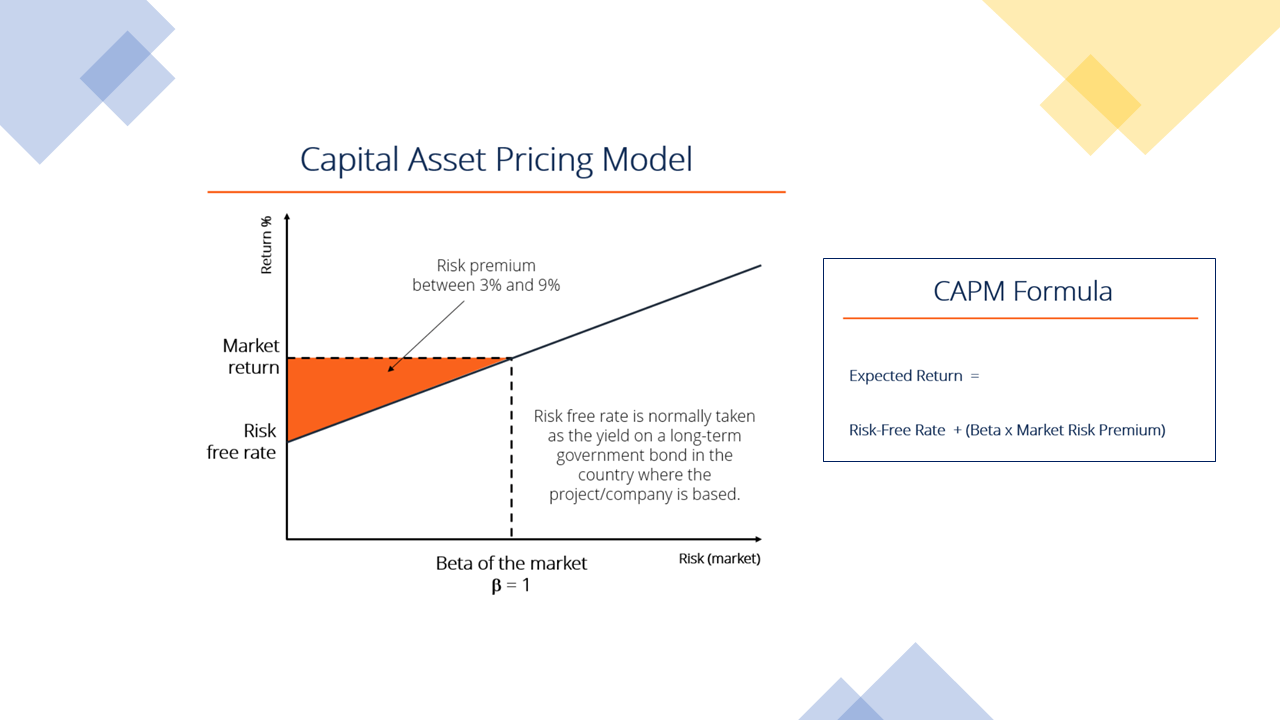 Capital Asset Pricing Model

Return %

Risk premium between 3% and 9%

Market return

Risk free rate

Risk free rate is normally taken as the yield on a long-term government bond in the country where the project/company is based.

Beta of the market
$\beta = 1$

Risk (market)

CAPM Formula

Expected Return =

Risk-Free Rate + (Beta x Market Risk Premium)